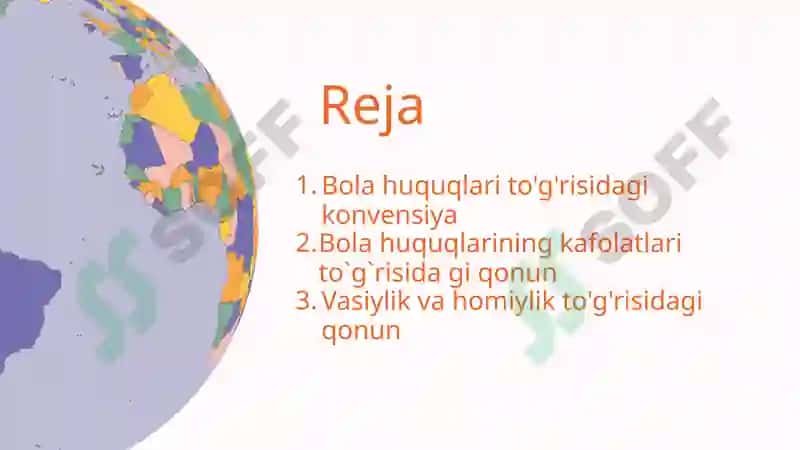 Reja

1. Bola huquqlari to'g'risidagi konvensiya
2. Bola huquqlarining kafolatlari to`g`risida gi qonun
3. Vasiylik va homiylik to'g'risidagi qonun

SOFF
SOFF